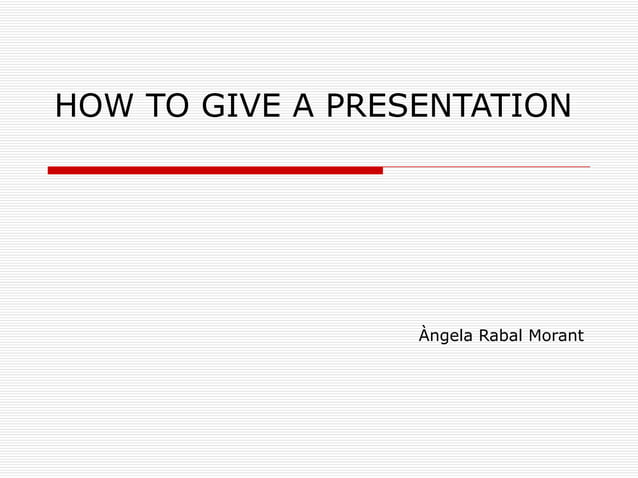 HOW TO GIVE A PRESENTATION

Àngela Rabal Morant